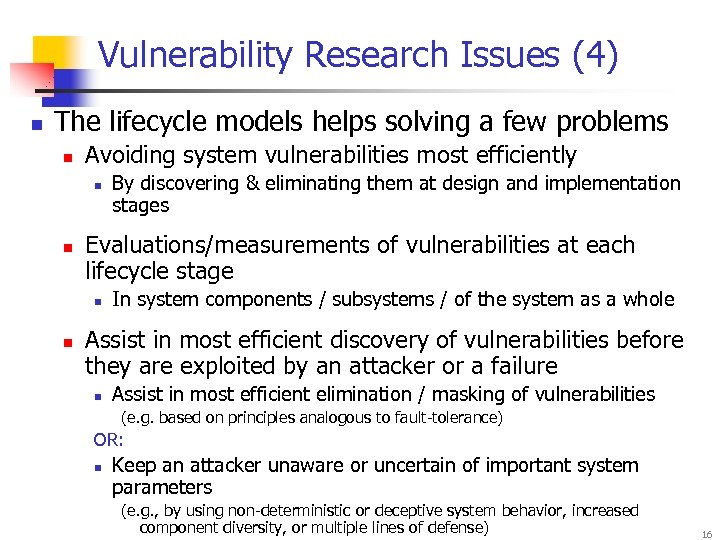 Vulnerability Research Issues (4)

The lifecycle models helps solving a few problems

Avoiding system vulnerabilities most efficiently

By discovering & eliminating them at design and implementation stages

Evaluations/measurements of vulnerabilities at each lifecycle stage

In system components / subsystems / of the system as a whole

Assist in most efficient discovery of vulnerabilities before they are exploited by an attacker or a failure

Assist in most efficient elimination / masking of vulnerabilities
(e.g. based on principles analogous to fault-tolerance)

OR:

Keep an attacker unaware or uncertain of important system parameters
(e.g., by using non-deterministic or deceptive system behavior, increased component diversity, or multiple lines of defense)

16